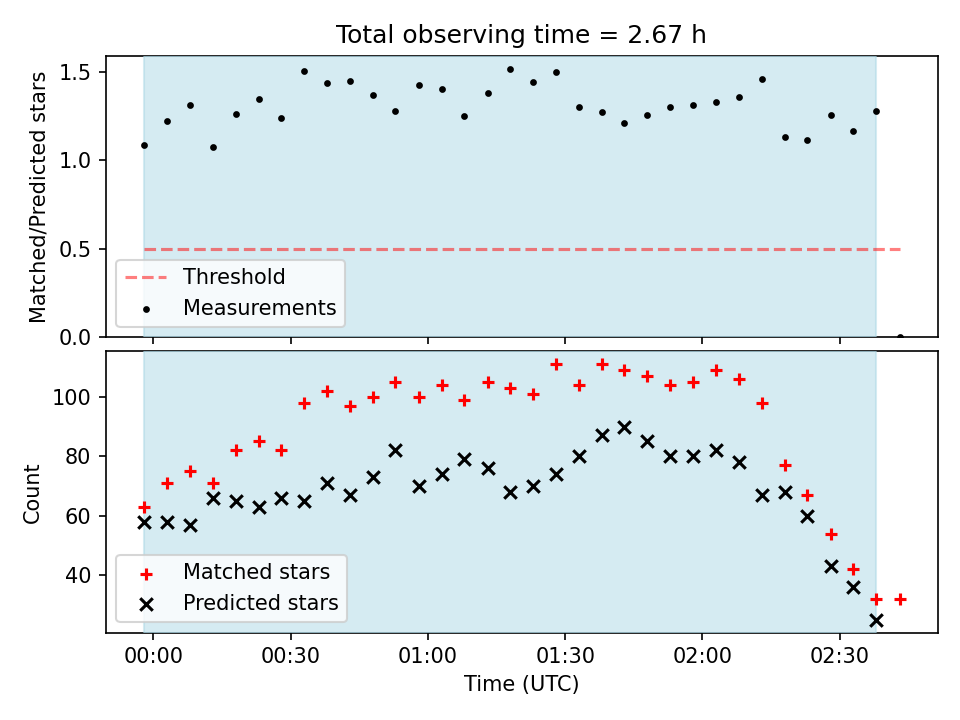 Total observing time = 2.67 h

Matched/Predicted stars

1.5
1.0
0.5
0.0

Threshold
Measurements

Count

100
80
60
40

Matched stars
Predicted stars

00:00 00:30 01:00 01:30 02:00 02:30

Time (UTC)